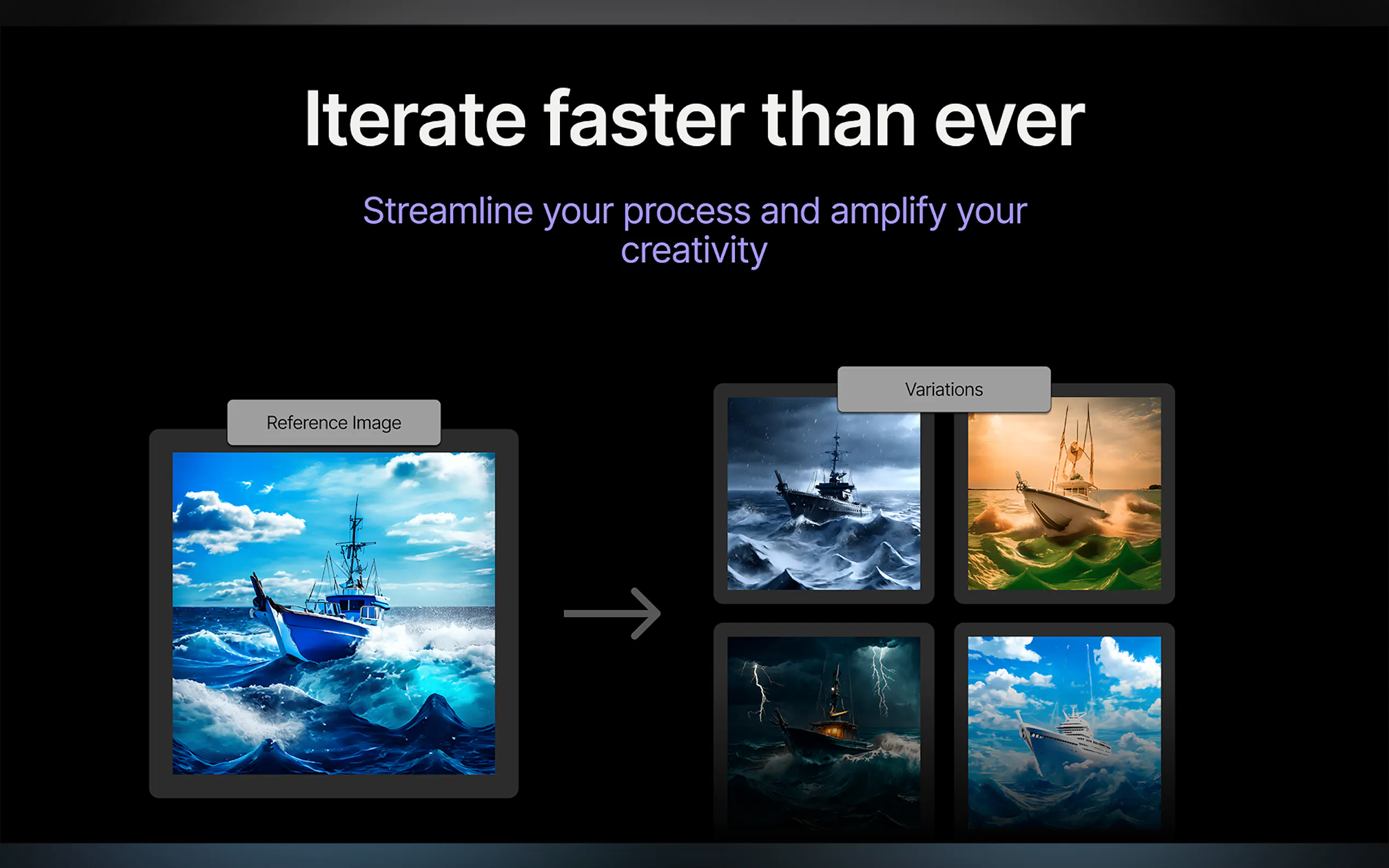 Iterate faster than ever

Streamline your process and amplify your creativity

Reference Image

Variations